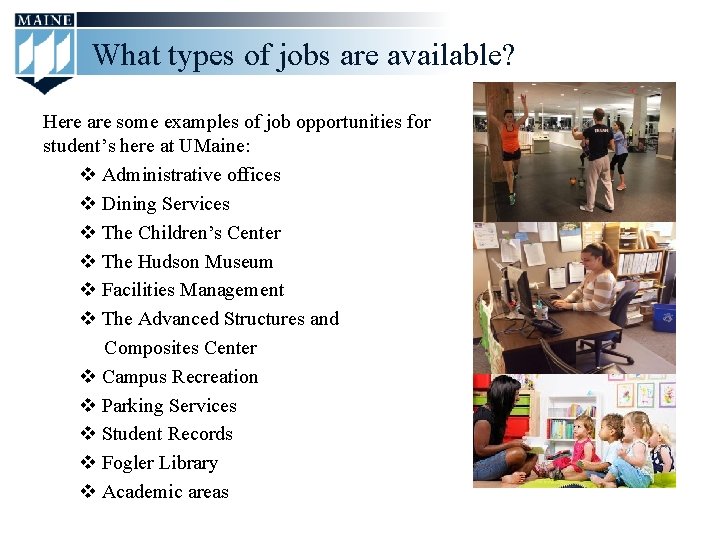 MAINE

What types of jobs are available?

Here are some examples of job opportunities for student's here at UMaine:

❖ Administrative offices
❖ Dining Services
❖ The Children's Center
❖ The Hudson Museum
❖ Facilities Management
❖ The Advanced Structures and Composites Center
❖ Campus Recreation
❖ Parking Services
❖ Student Records
❖ Fogler Library
❖ Academic areas